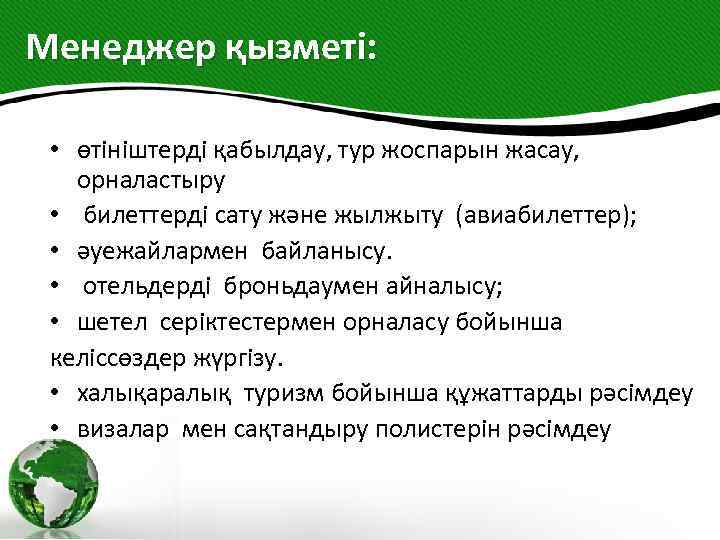 Менеджер қызметі:

• өтініштерді қабылдау, тур жоспарын жасау, орналастыру
• билеттерді сату және жылжыту (авиабилеттер);
• әуежайлармен байланысу.
• отельдерді броньдаумен айналысу;
• шетел серіктестермен орналасу бойынша
келіссөздер жүргізу.
• халықаралық туризм бойынша құжаттарды рәсімдеу
• визалар мен сақтандыру полистерін рәсімдеу